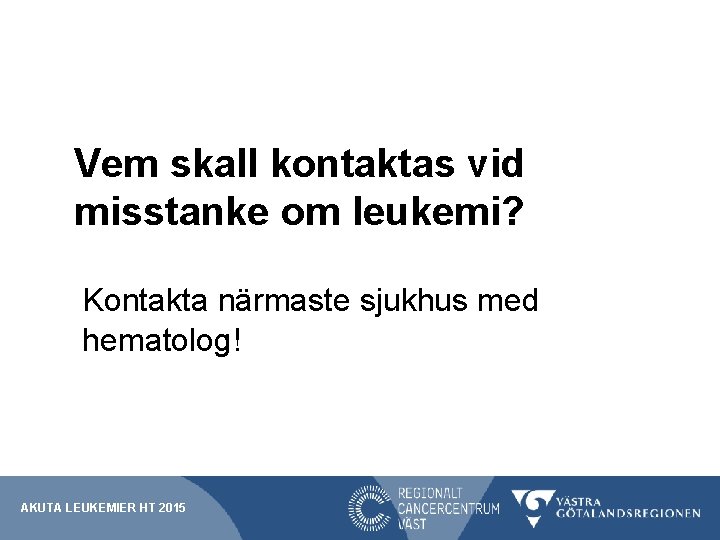 Vem skall kontaktas vid misstanke om leukemi?

Kontakta närmaste sjukhus med hematolog!

AKUTA LEUKEMIER HT 2015

REGIONALT CANCERCENTRUM VÄST

VÄSTRA GÖTALANDSREGIONEN